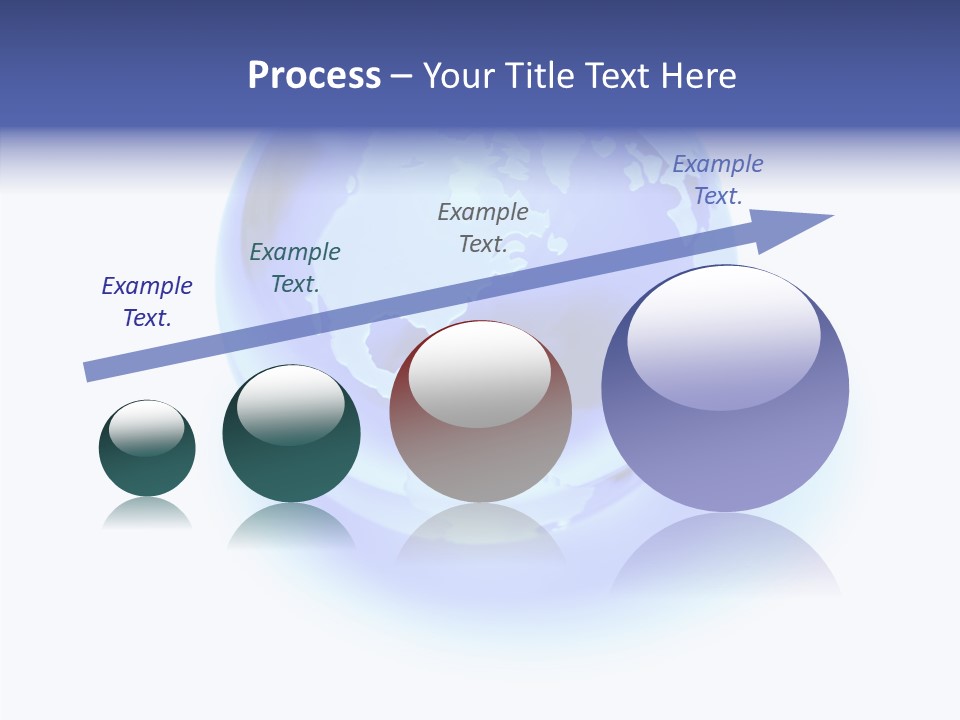 Process – Your Title Text Here

Example Text.

Example Text.

Example Text.

Example Text.